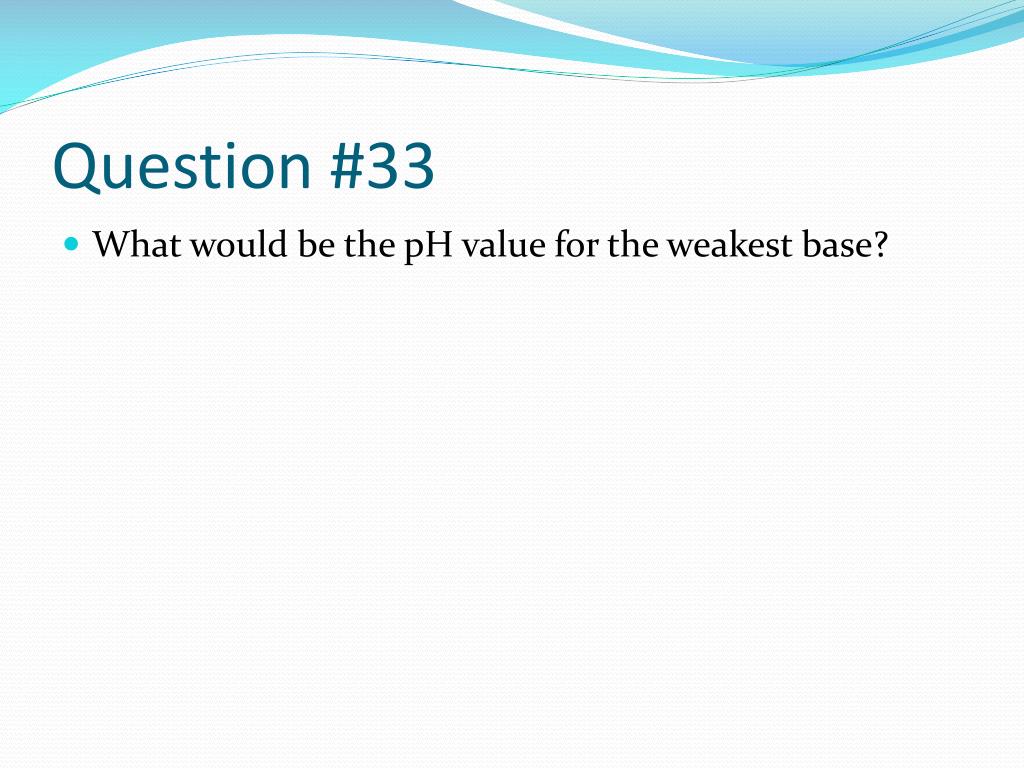 Question #33

What would be the pH value for the weakest base?